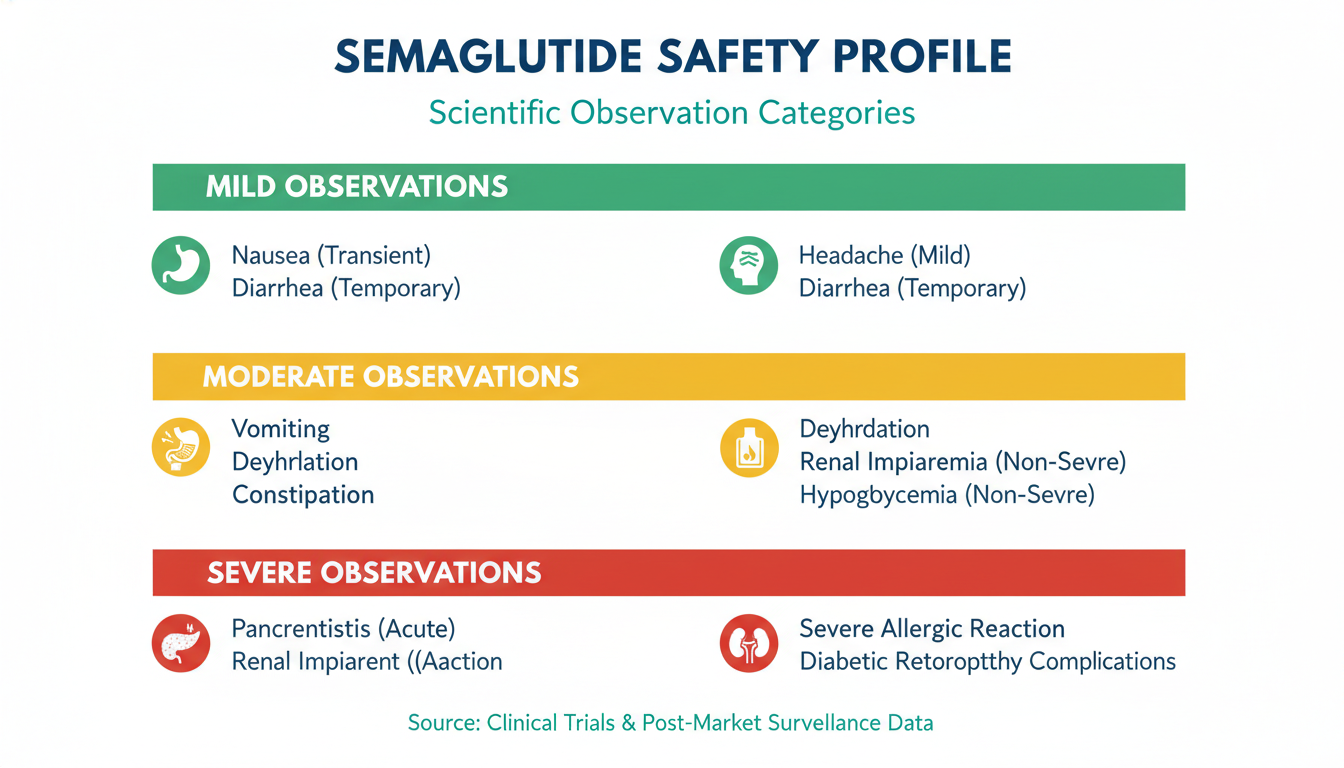 SEMAGLUTIDE SAFETY PROFILE

Scientific Observation Categories

MILD OBSERVATIONS

Nausea (Transient)
Diarrhea (Temporary)

Headache (Mild)
Diarrhea (Temporary)

MODERATE OBSERVATIONS

Vomiting
Deyhrlation
Constipation

Deyhrdation
Renal Impiaremia (Non-Sevre)
Hypogbycemia (Non-Sevre)

SEVERE OBSERVATIONS

Pancrentistis (Acute)
Renal Impiarent ((Aaction

Severe Allergic Reaction
Diabetic Retoroptthy Complications

Source: Clinical Trials & Post-Market Survellance Data